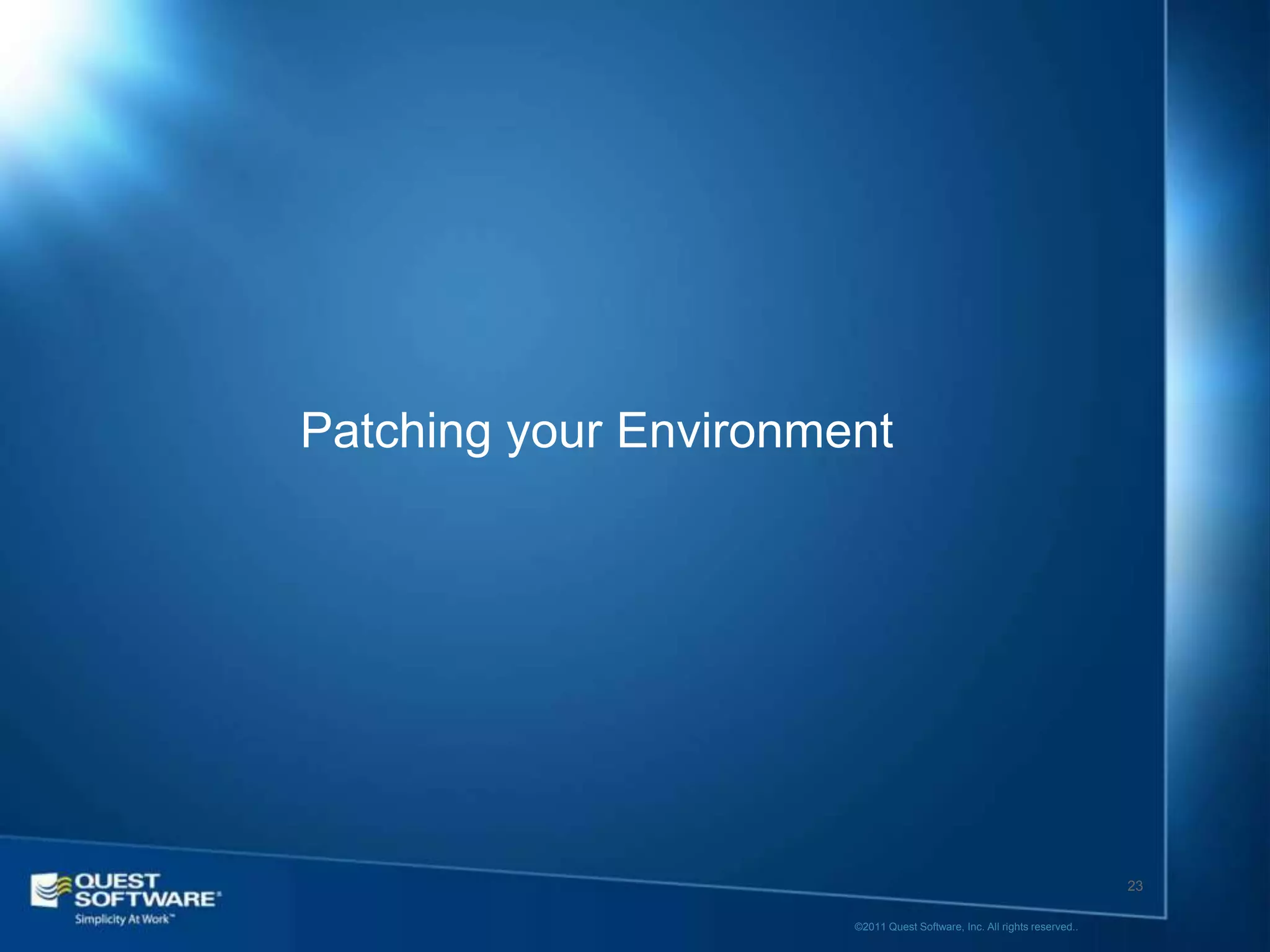 Patching your Environment

QUEST SOFTWARE®
Simplicity At Work™

23

©2011 Quest Software, Inc. All rights reserved..